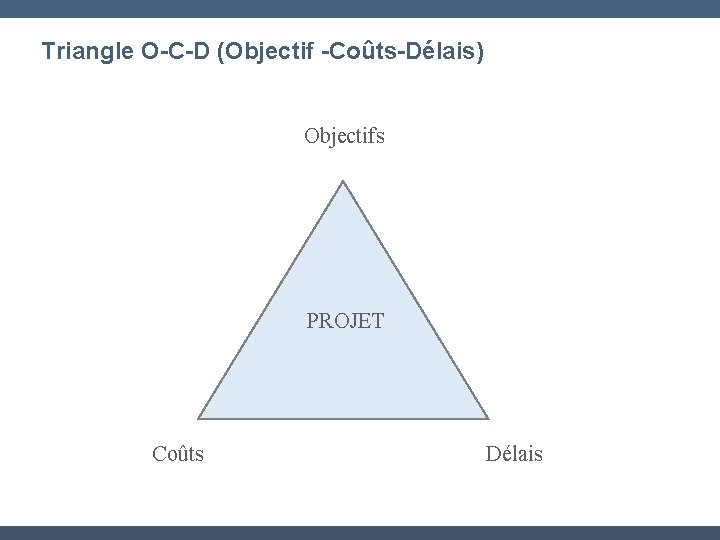 Triangle O-C-D (Objectif -Coûts-Délais)

Objectifs

PROJET

Coûts

Délais